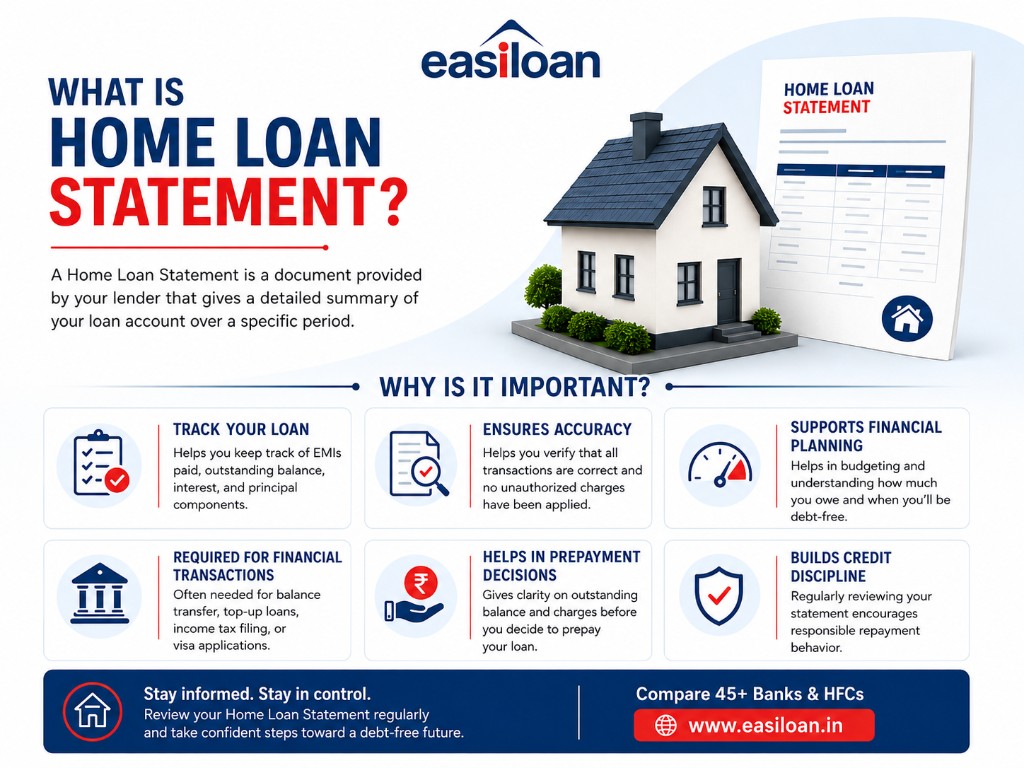 easiloan

WHAT IS
HOME LOAN
STATEMENT?

A Home Loan Statement is a document provided by your lender that gives a detailed summary of your loan account over a specific period.

HOME LOAN
STATEMENT

WHY IS IT IMPORTANT?

TRACK YOUR LOAN
Helps you keep track of EMIs paid, outstanding balance, interest, and principal components.

ENSURES ACCURACY
Helps you verify that all transactions are correct and no unauthorized charges have been applied.

SUPPORTS FINANCIAL PLANNING
Helps in budgeting and understanding how much you owe and when you'll be debt-free.

REQUIRED FOR FINANCIAL TRANSACTIONS
Often needed for balance transfer, top-up loans, income tax filing, or visa applications.

HELPS IN PREPAYMENT DECISIONS
Gives clarity on outstanding balance and charges before you decide to prepay your loan.

BUILDS CREDIT DISCIPLINE
Regularly reviewing your statement encourages responsible repayment behavior.

Stay informed. Stay in control.
Review your Home Loan Statement regularly and take confident steps toward a debt-free future.

Compare 45+ Banks & HFCs
www.easiloan.in